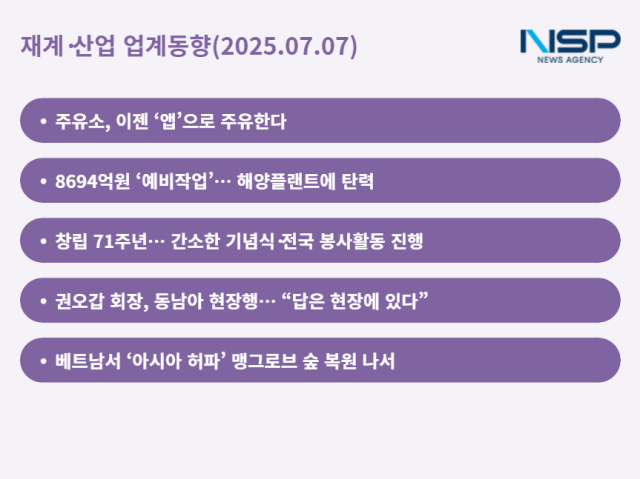 재계·산업 업계동향(2025.07.07)

NSP
NEWS AGENCY

• 주유소, 이젠 ‘앱’으로 주유한다

• 8694억원 ‘예비작업’… 해양플랜트에 탄력

• 창립 71주년… 간소한 기념식·전국 봉사활동 진행

• 권오갑 회장, 동남아 현장행… “답은 현장에 있다”

• 베트남서 ‘아시아 허파’ 맹그로브 숲 복원 나서